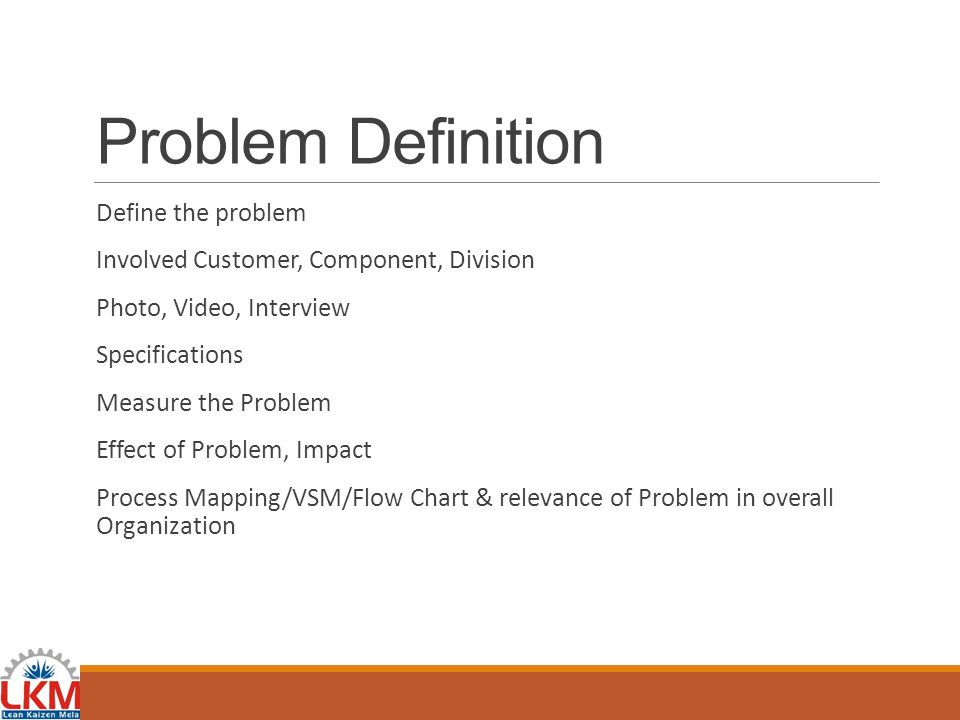 Problem Definition

Define the problem

Involved Customer, Component, Division

Photo, Video, Interview

Specifications

Measure the Problem

Effect of Problem, Impact

Process Mapping/VSM/Flow Chart & relevance of Problem in overall Organization

LKM
Lean Kaizen Mela